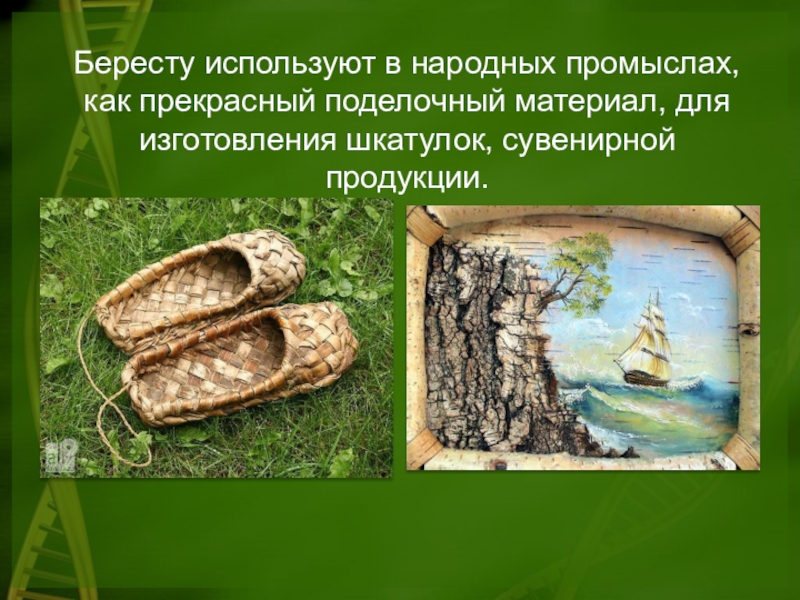 Бересту используют в народных промыслах, как прекрасный поделочный материал, для изготовления шкатулок, сувенирной продукции.